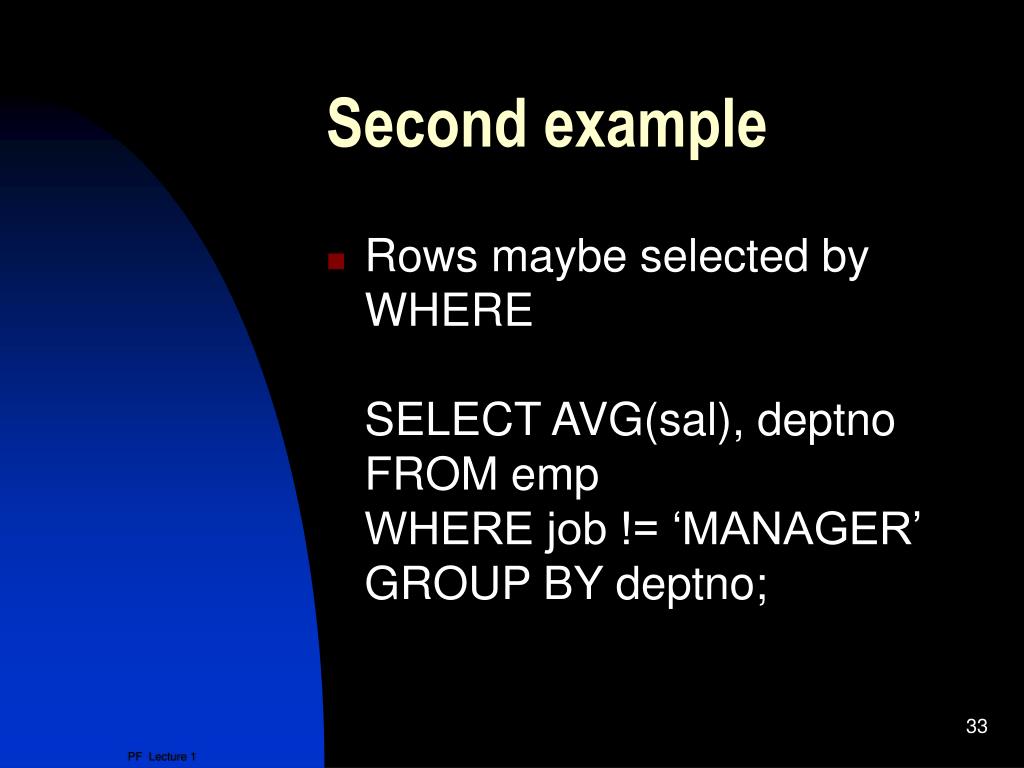 Second example

Rows maybe selected by WHERE

SELECT AVG(sal), deptno
FROM emp
WHERE job != ‘MANAGER’
GROUP BY deptno;

33

PF Lecture 1